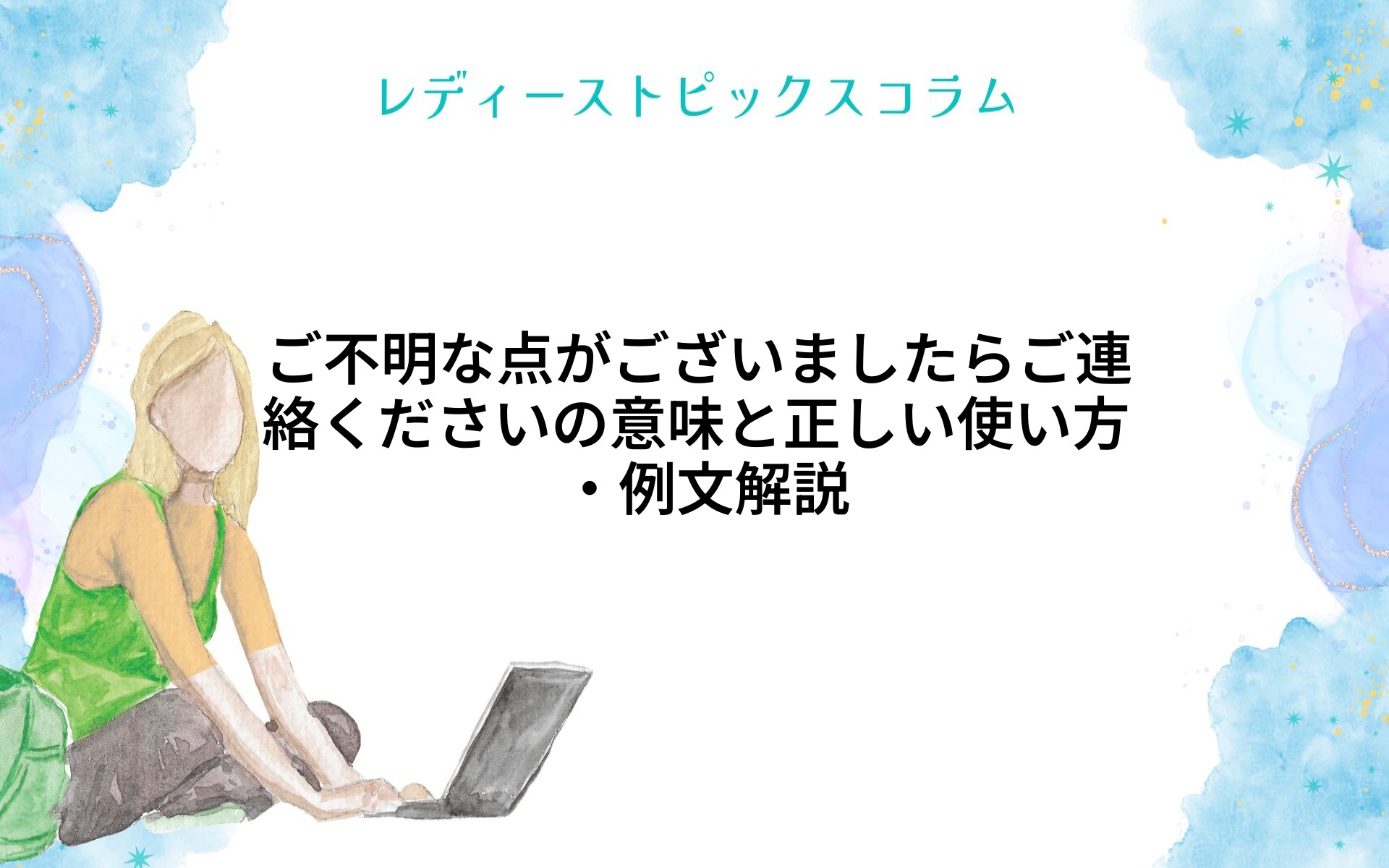 レディーストピックスコラム

ご不明な点がございましたらご連絡くださいの意味と正しい使い方・例文解説